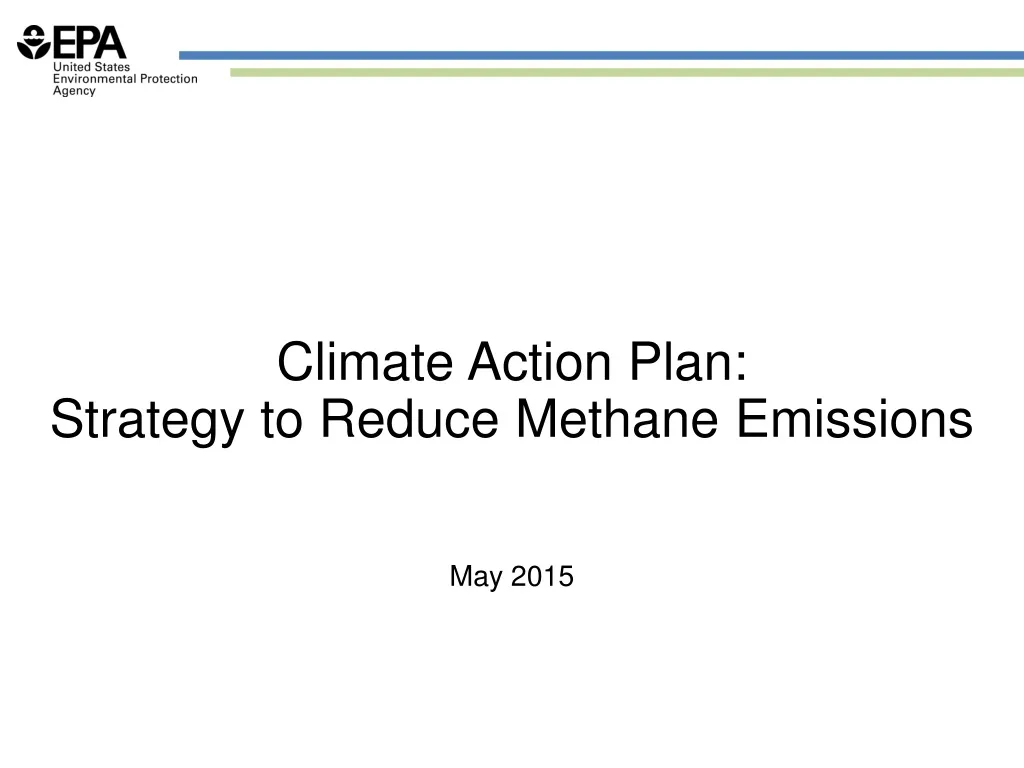 EPA
United States
Environmental Protection
Agency

Climate Action Plan:
Strategy to Reduce Methane Emissions

May 2015